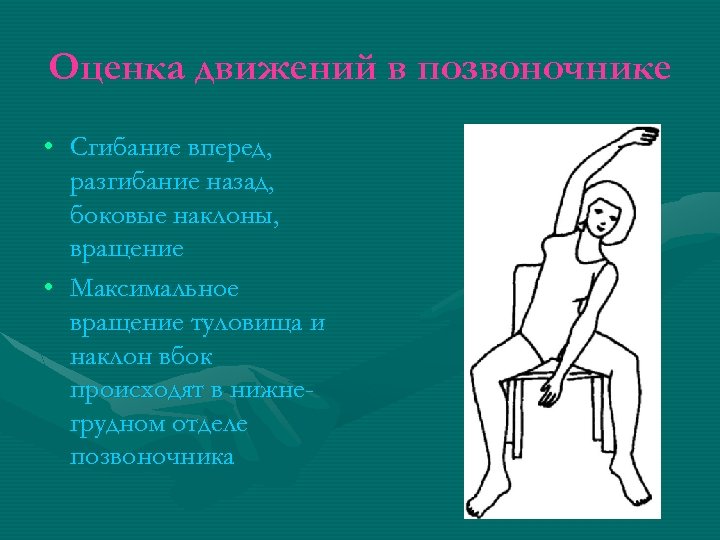 Оценка движений в позвоночнике

• Сгибание вперед, разгибание назад, боковые наклоны, вращение

• Максимальное вращение туловища и наклон вбок происходят в нижне-грудном отделе позвоночника